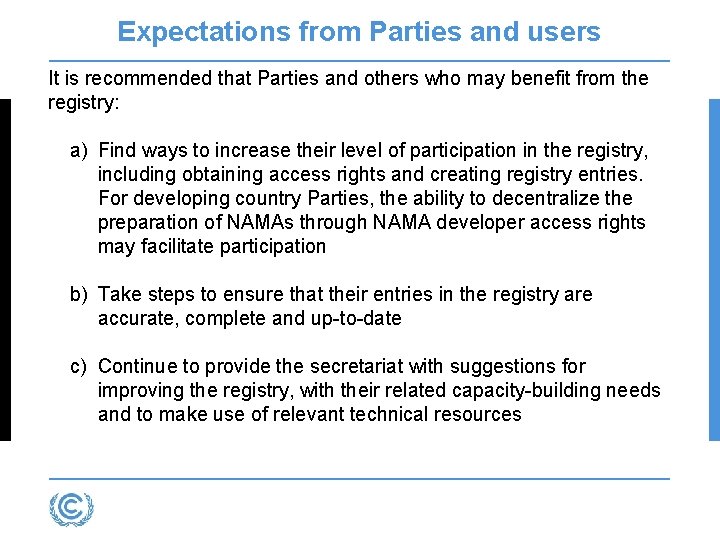 Expectations from Parties and users

It is recommended that Parties and others who may benefit from the registry:

a) Find ways to increase their level of participation in the registry, including obtaining access rights and creating registry entries. For developing country Parties, the ability to decentralize the preparation of NAMAs through NAMA developer access rights may facilitate participation

b) Take steps to ensure that their entries in the registry are accurate, complete and up-to-date

c) Continue to provide the secretariat with suggestions for improving the registry, with their related capacity-building needs and to make use of relevant technical resources